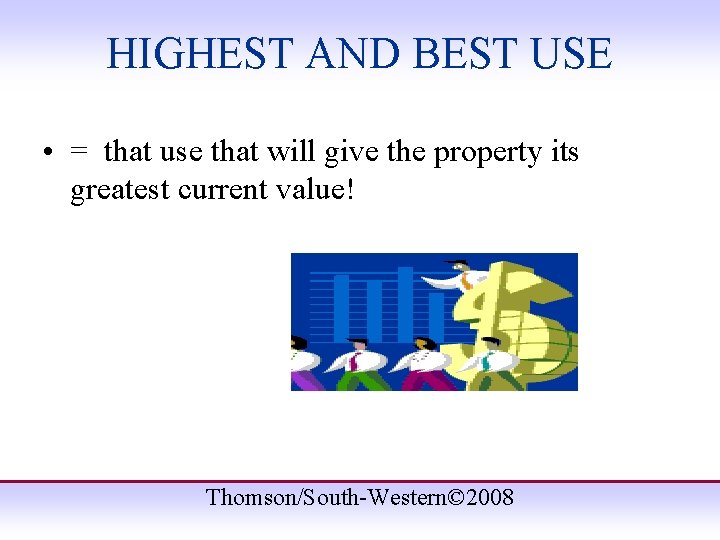 HIGHEST AND BEST USE

• = that use that will give the property its greatest current value!

Thomson/South-Western©2008